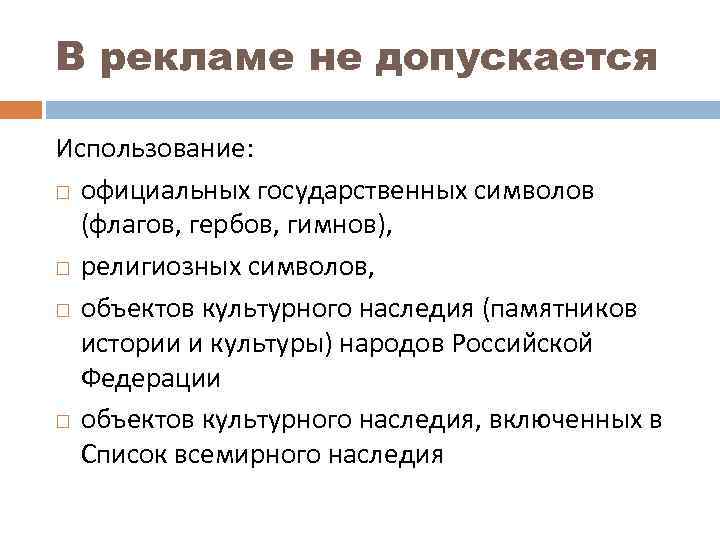 В рекламе не допускается

Использование:

□ официальных государственных символов (флагов, гербов, гимнов),

□ религиозных символов,

□ объектов культурного наследия (памятников истории и культуры) народов Российской Федерации

□ объектов культурного наследия, включенных в Список всемирного наследия